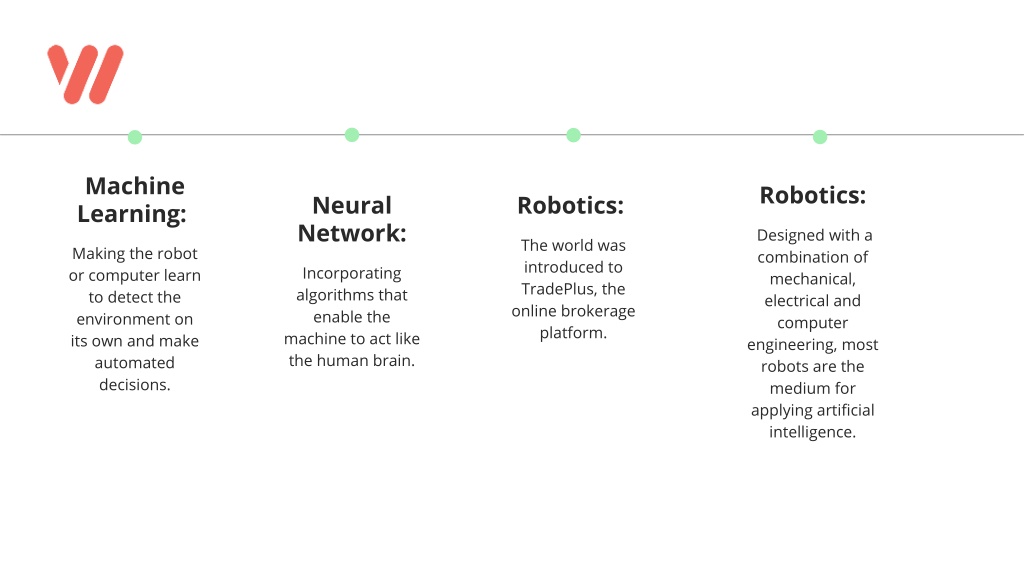 Machine Learning:

Making the robot or computer learn to detect the environment on its own and make automated decisions.

Neural Network:

Incorporating algorithms that enable the machine to act like the human brain.

Robotics:

The world was introduced to TradePlus, the online brokerage platform.

Robotics:

Designed with a combination of mechanical, electrical and computer engineering, most robots are the medium for applying artificial intelligence.